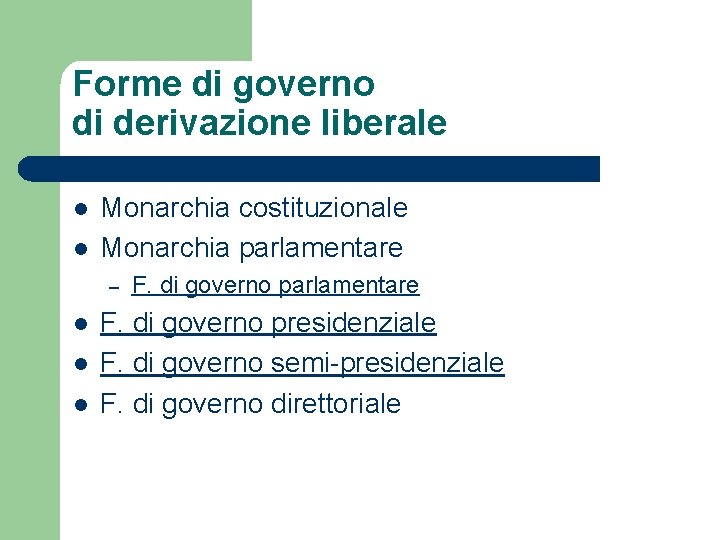 Forme di governo
di derivazione liberale

- Monarchia costituzionale
- Monarchia parlamentare
  – F. di governo parlamentare
- F. di governo presidenziale
- F. di governo semi-presidenziale
- F. di governo direttoriale